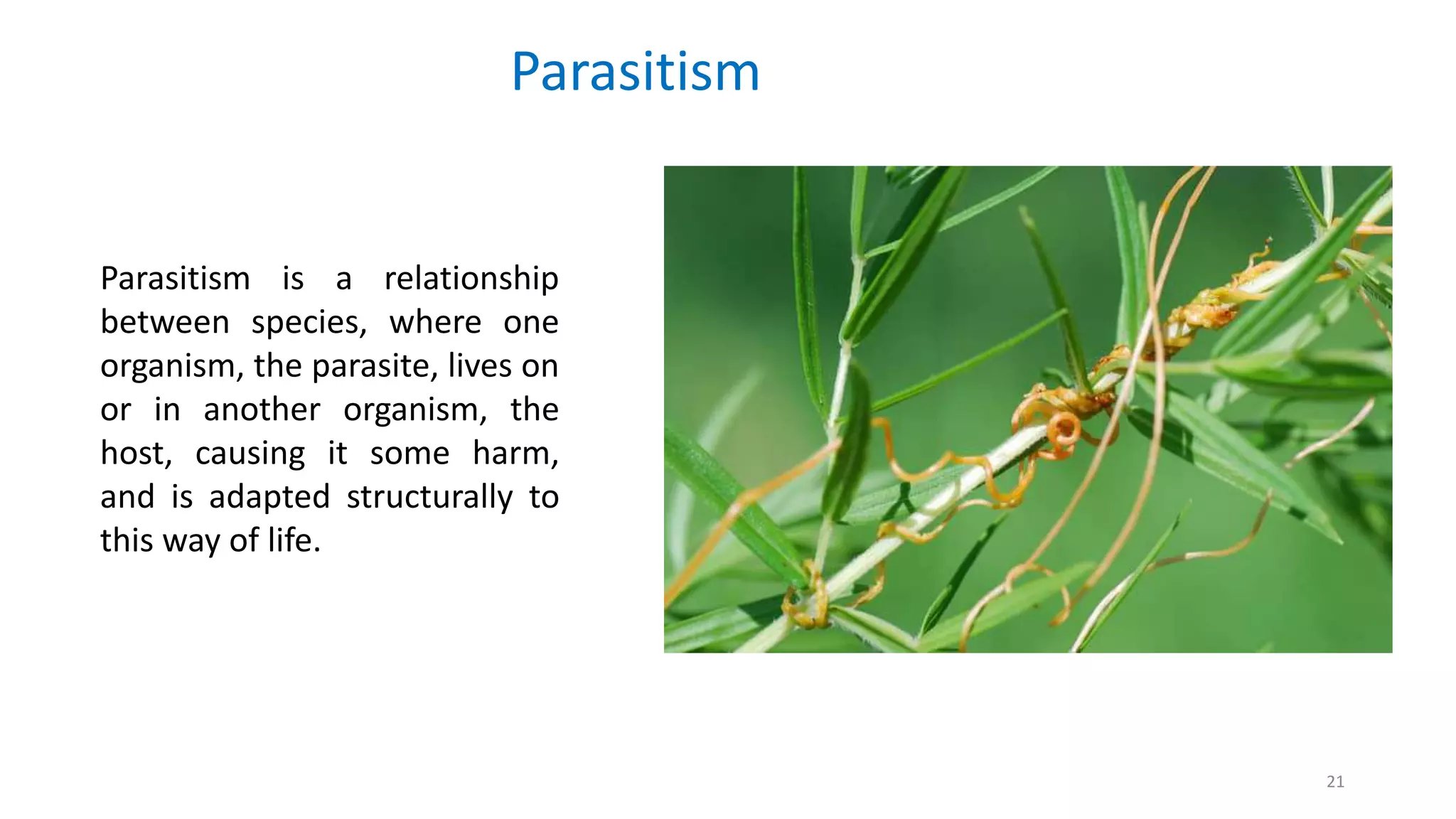 Parasitism

Parasitism is a relationship between species, where one organism, the parasite, lives on or in another organism, the host, causing it some harm, and is adapted structurally to this way of life.

21